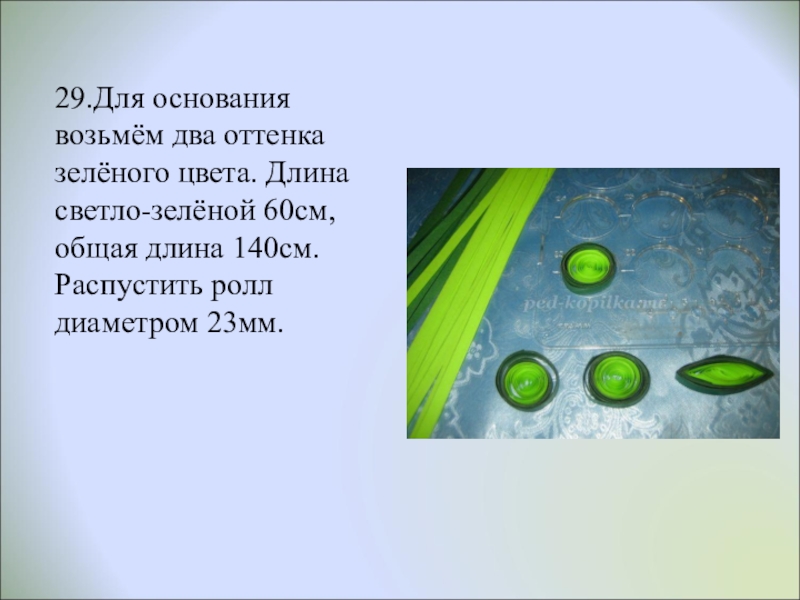 29.Для основания возьмём два оттенка зелёного цвета. Длина светло-зелёной 60см, общая длина 140см. Распустить ролл диаметром 23мм.

ped-kopilka.ru